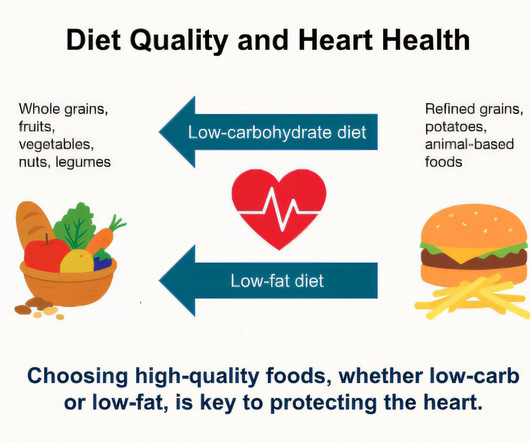 Diet Quality and Heart Health

Whole grains, fruits, vegetables, nuts, legumes

Low-carbohydrate diet

Refined grains, potatoes, animal-based foods

Low-fat diet

Choosing high-quality foods, whether low-carb or low-fat, is key to protecting the heart.